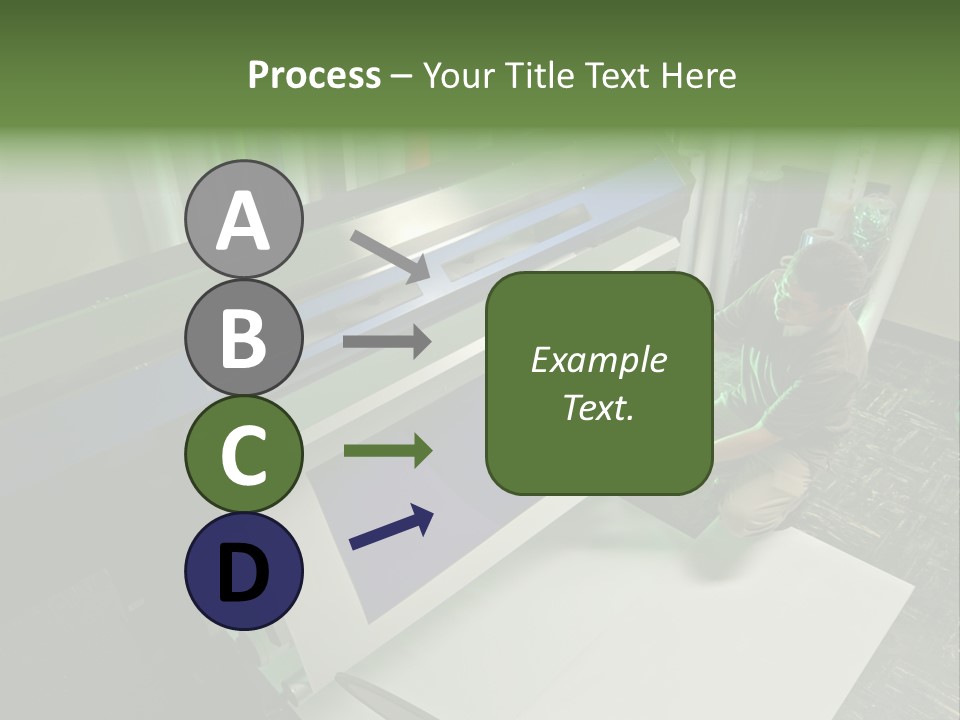 Process – Your Title Text Here

A

B

C

D

Example Text.